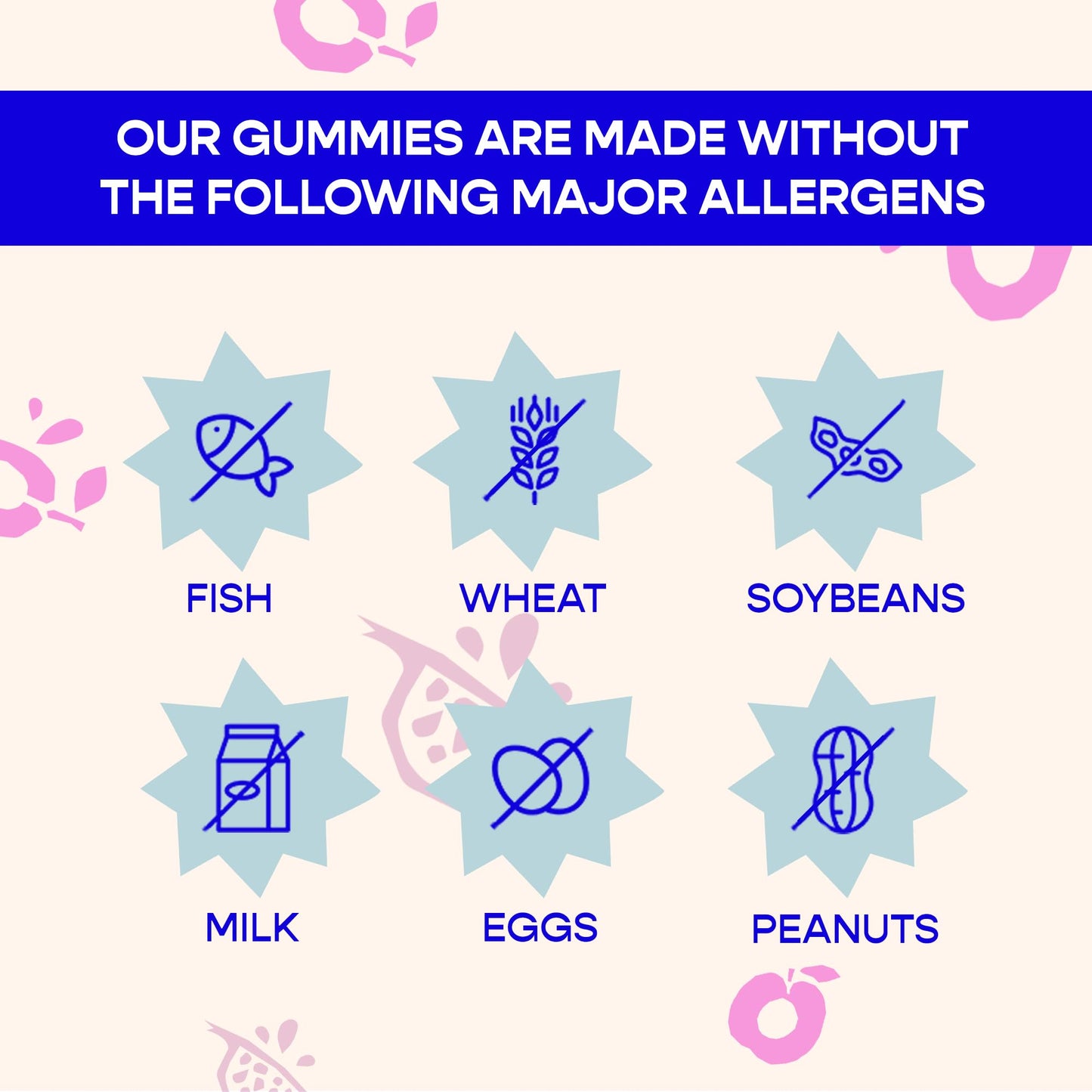 OUR GUMMIES ARE MADE WITHOUT THE FOLLOWING MAJOR ALLERGENS

FISH

WHEAT

SOYBEANS

MILK

EGGS

PEANUTS